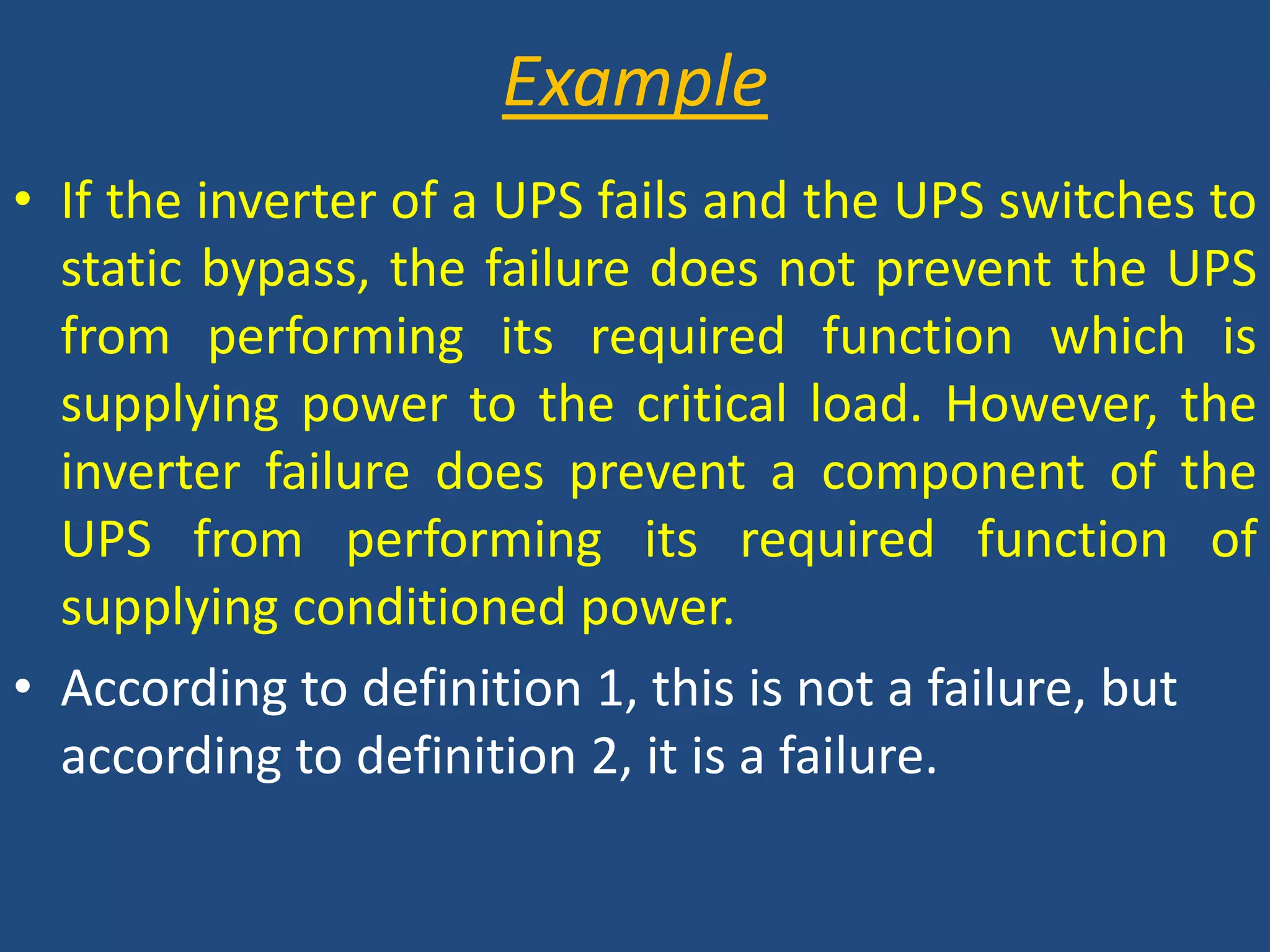 Example

• If the inverter of a UPS fails and the UPS switches to static bypass, the failure does not prevent the UPS from performing its required function which is supplying power to the critical load. However, the inverter failure does prevent a component of the UPS from performing its required function of supplying conditioned power.

• According to definition 1, this is not a failure, but according to definition 2, it is a failure.